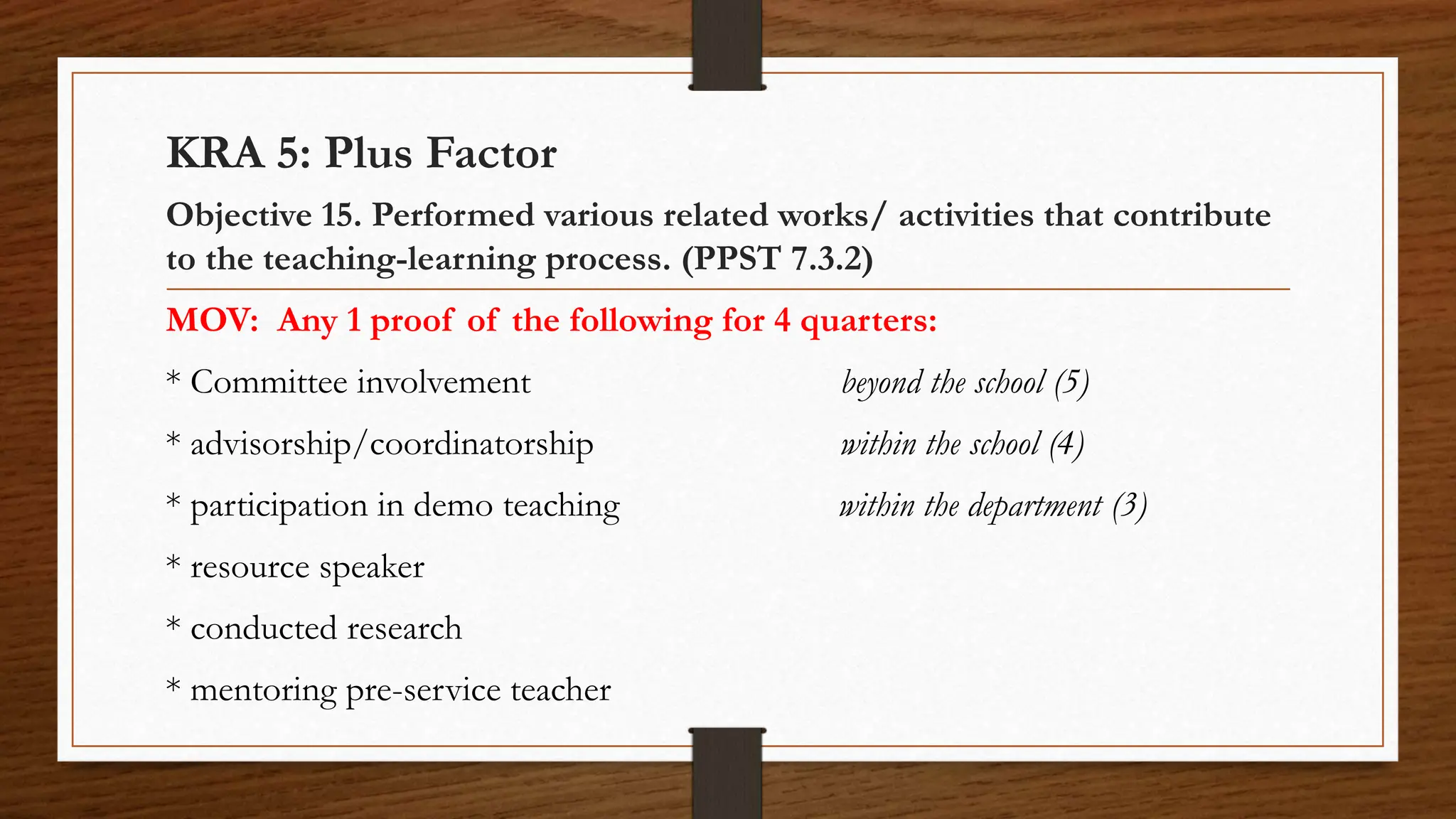 KRA 5: Plus Factor

Objective 15. Performed various related works/ activities that contribute to the teaching-learning process. (PPST 7.3.2)

MOV: Any 1 proof of the following for 4 quarters:

* Committee involvement

* advisorship/coordinatorship

* participation in demo teaching

* resource speaker

* conducted research

* mentoring pre-service teacher

beyond the school (5)

within the school (4)

within the department (3)